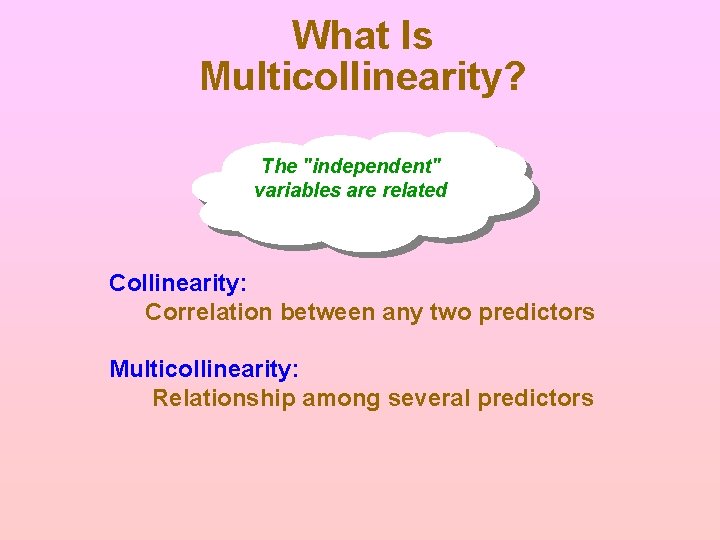 What Is Multicollinearity?

The "independent" variables are related

Collinearity:
Correlation between any two predictors

Multicollinearity:
Relationship among several predictors